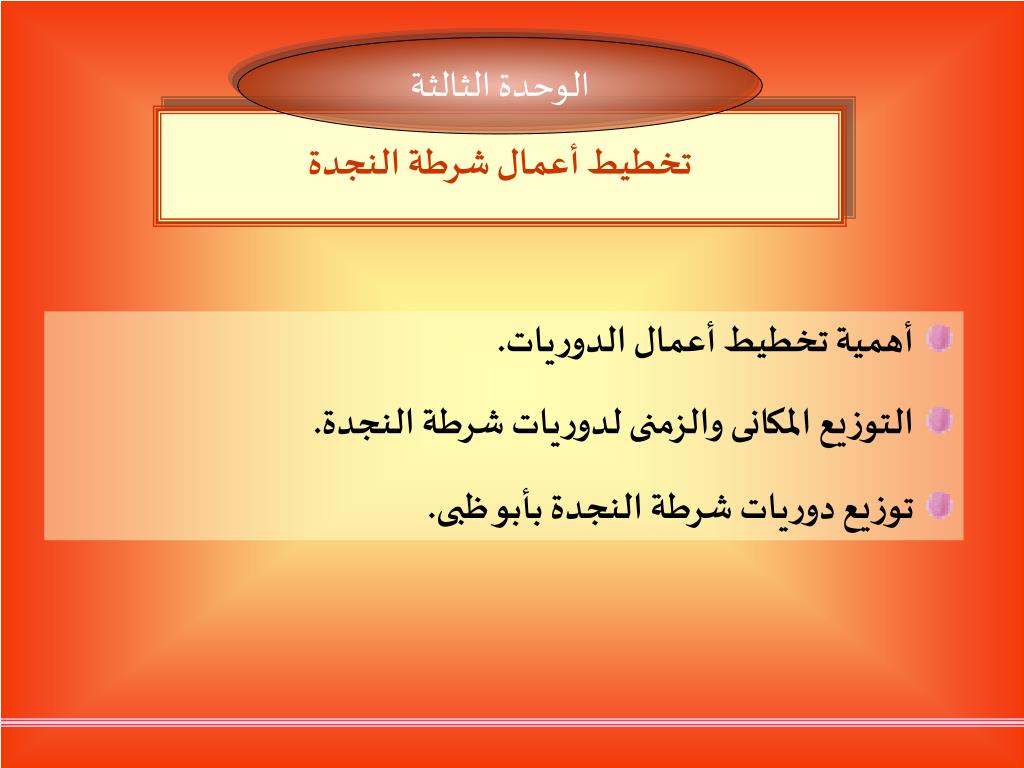 الوحدة الثالثة

تخطيط أعمال شرطة النجدة

أهمية تخطيط أعمال الدوريات.

التوزيع المكانى والزمنى لدوريات شرطة النجدة.

توزيع دوريات شرطة النجدة بأبوظبى.